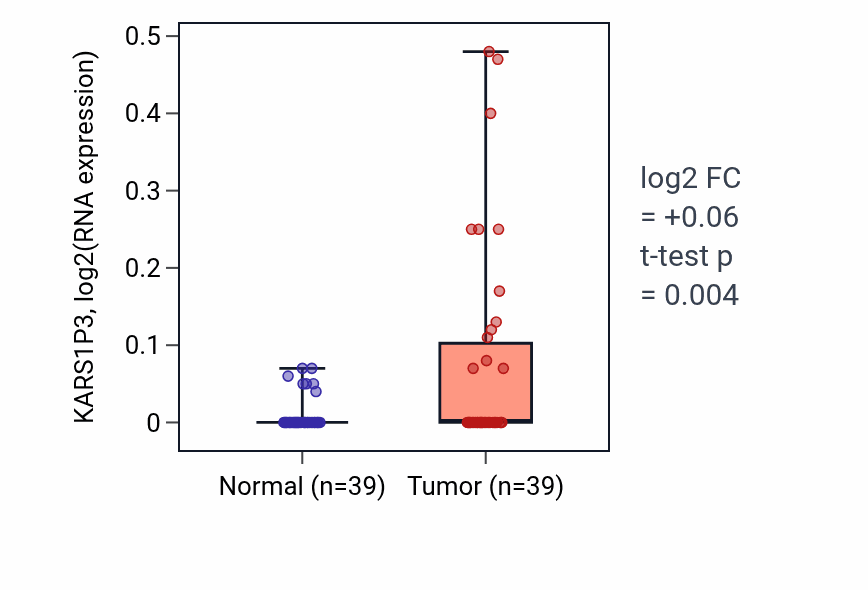 KARS1P3, log2(RNA expression)

0.5
0.4
0.3
0.2
0.1
0

Normal (n=39)
Tumor (n=39)

log2 FC
= +0.06
t-test p
= 0.004